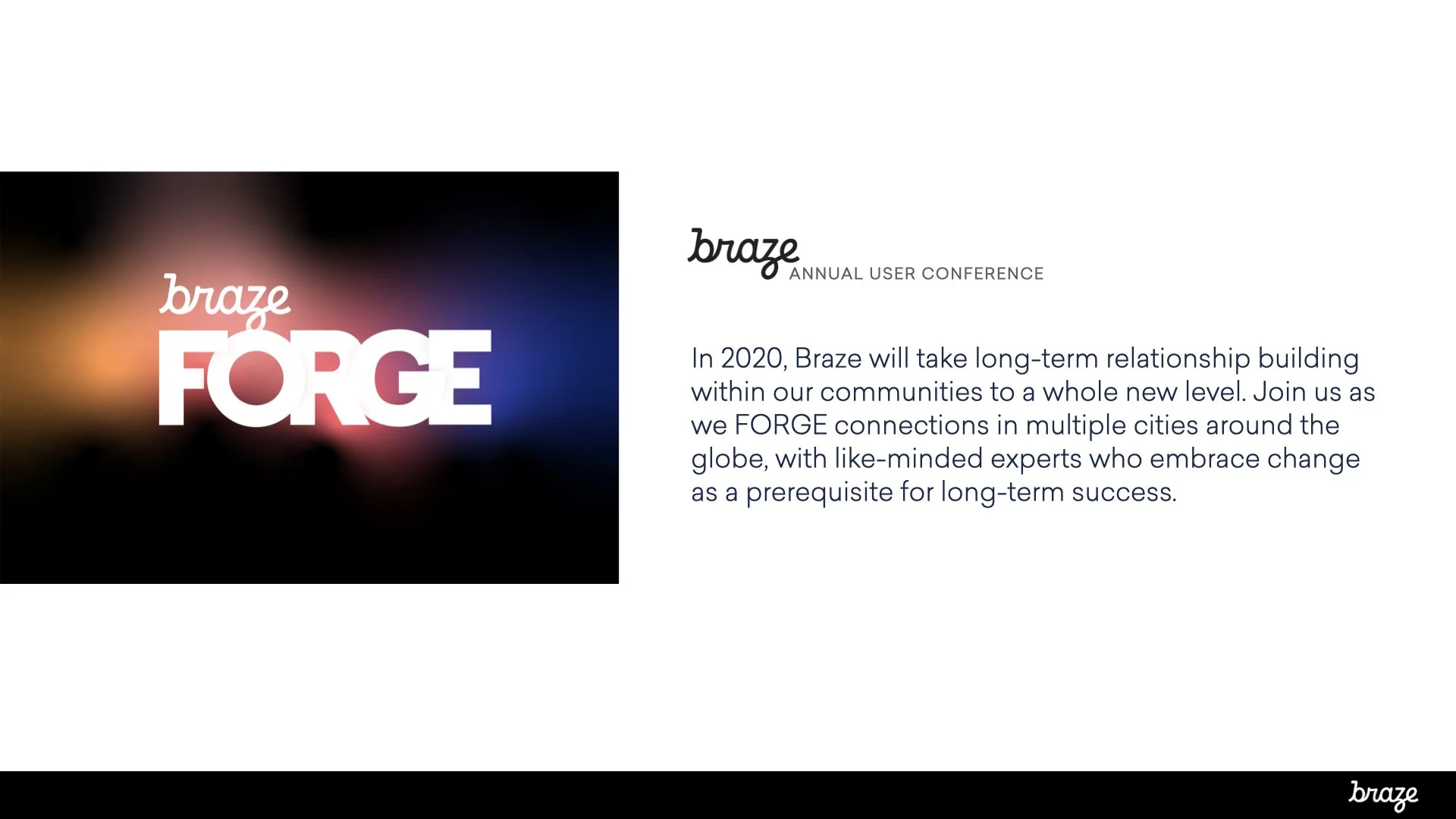 braze
FORGE

braze ANNUAL USER CONFERENCE

In 2020, Braze will take long-term relationship building within our communities to a whole new level. Join us as we FORGE connections in multiple cities around the globe, with like-minded experts who embrace change as a prerequisite for long-term success.

braze